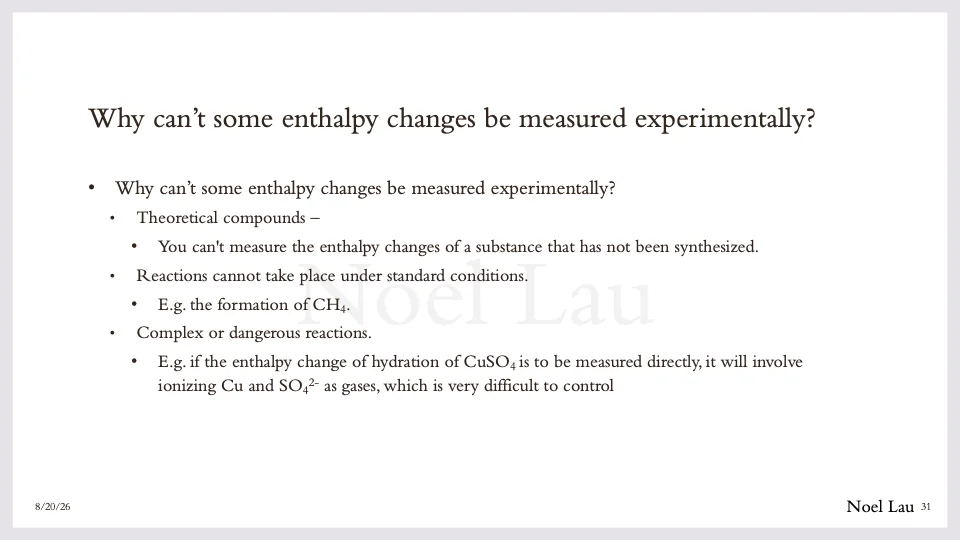 Why can’t some enthalpy changes be measured experimentally?

• Why can’t some enthalpy changes be measured experimentally?
  • Theoretical compounds –
    • You can't measure the enthalpy changes of a substance that has not been synthesized.
  • Reactions cannot take place under standard conditions.
    • E.g. the formation of $CH_4$.
  • Complex or dangerous reactions.
    • E.g. if the enthalpy change of hydration of $CuSO_4$ is to be measured directly, it will involve ionizing Cu and $SO_4^{2-}$ as gases, which is very difficult to control

Noel Lau

8/20/26

Noel Lau 31